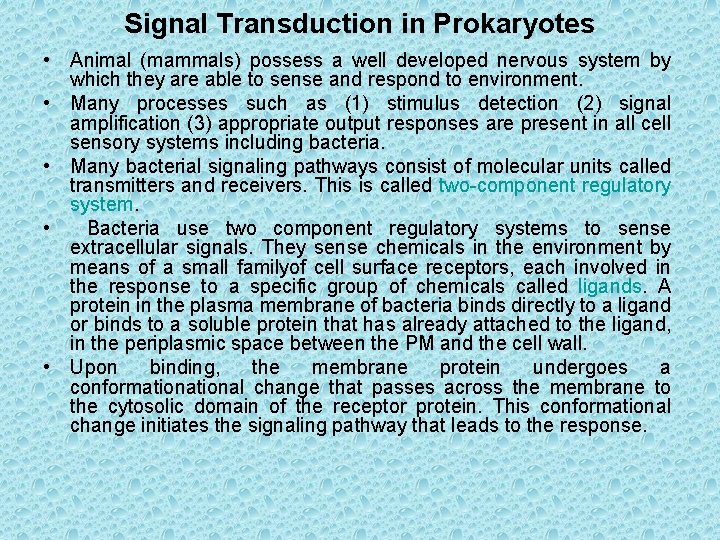 Signal Transduction in Prokaryotes

• Animal (mammals) possess a well developed nervous system by which they are able to sense and respond to environment.

• Many processes such as (1) stimulus detection (2) signal amplification (3) appropriate output responses are present in all cell sensory systems including bacteria.

• Many bacterial signaling pathways consist of molecular units called transmitters and receivers. This is called two-component regulatory system.

• Bacteria use two component regulatory systems to sense extracellular signals. They sense chemicals in the environment by means of a small familyof cell surface receptors, each involved in the response to a specific group of chemicals called ligands. A protein in the plasma membrane of bacteria binds directly to a ligand or binds to a soluble protein that has already attached to the ligand, in the periplasmic space between the PM and the cell wall.

• Upon binding, the membrane protein undergoes a conformationational change that passes across the membrane to the cytosolic domain of the receptor protein. This conformational change initiates the signaling pathway that leads to the response.